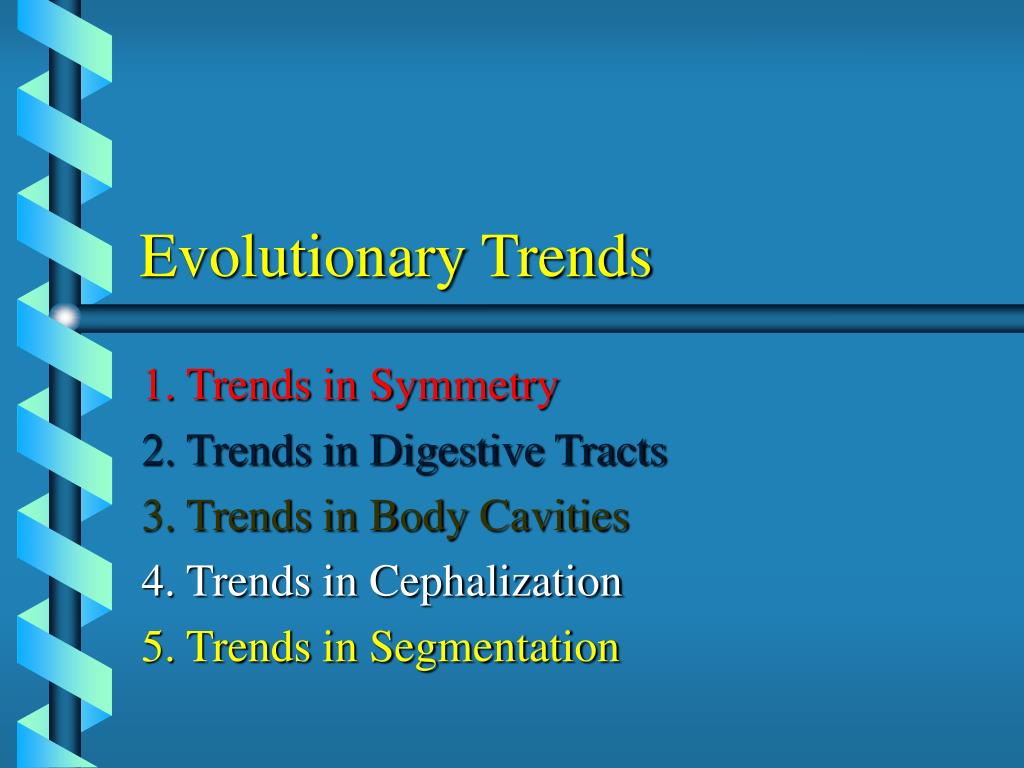 Evolutionary Trends

1. Trends in Symmetry
2. Trends in Digestive Tracts
3. Trends in Body Cavities
4. Trends in Cephalization
5. Trends in Segmentation